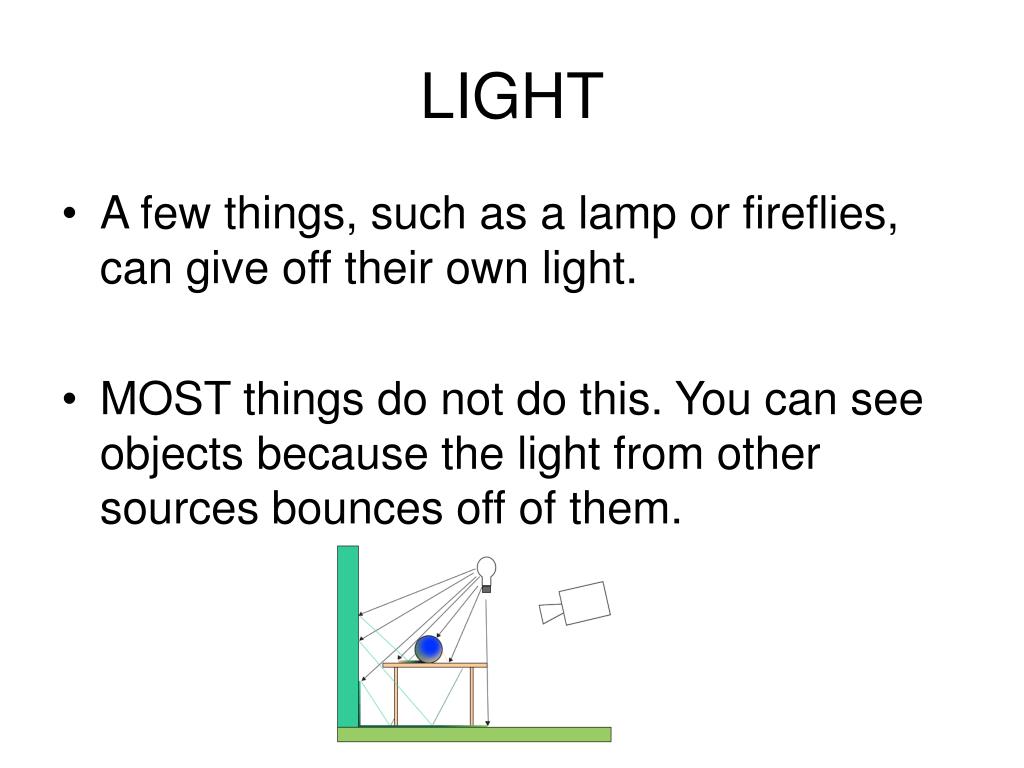 LIGHT

• A few things, such as a lamp or fireflies, can give off their own light.

• MOST things do not do this. You can see objects because the light from other sources bounces off of them.